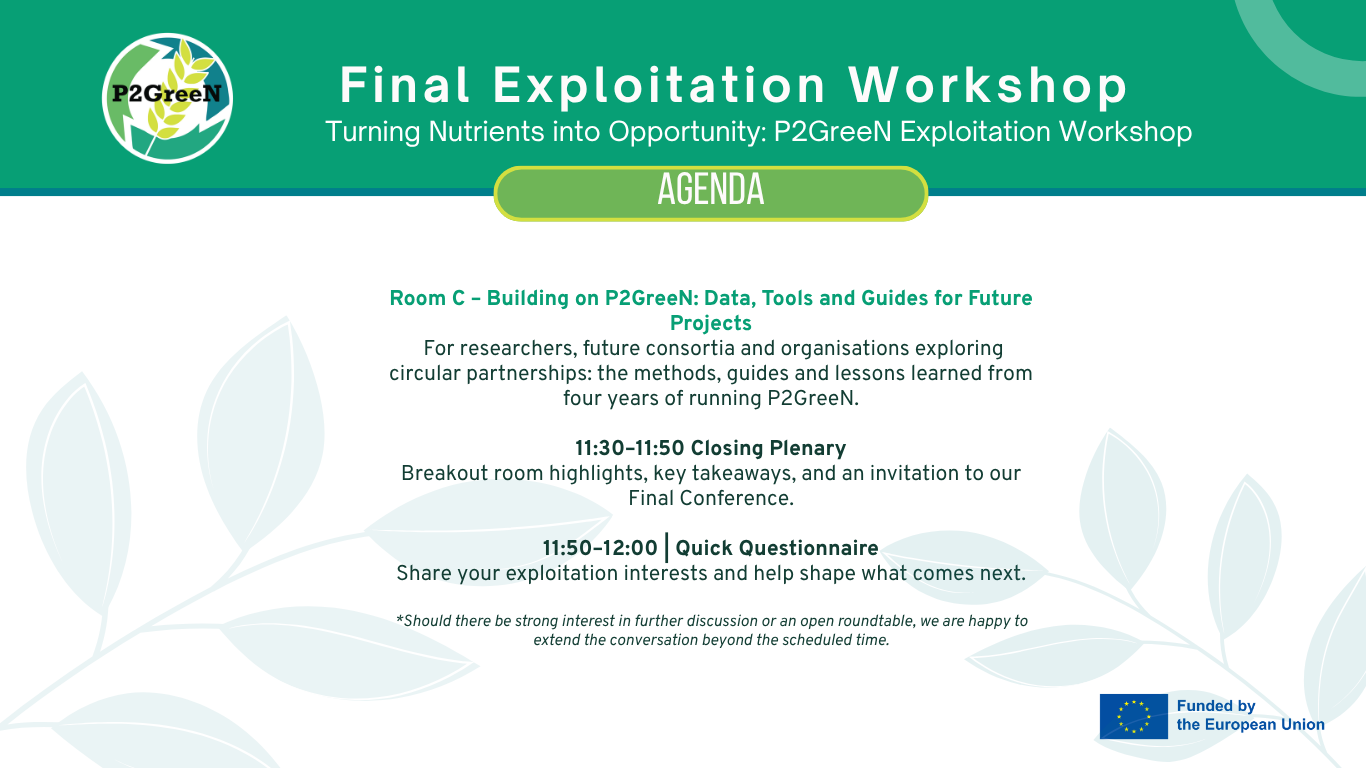 P2GreeN

Final Exploitation Workshop

Turning Nutrients into Opportunity: P2GreeN Exploitation Workshop

AGENDA

Room C – Building on P2GreeN: Data, Tools and Guides for Future Projects

For researchers, future consortia and organisations exploring circular partnerships: the methods, guides and lessons learned from four years of running P2GreeN.

11:30–11:50 Closing Plenary

Breakout room highlights, key takeaways, and an invitation to our Final Conference.

11:50–12:00 | Quick Questionnaire

Share your exploitation interests and help shape what comes next.

*Should there be strong interest in further discussion or an open roundtable, we are happy to extend the conversation beyond the scheduled time.

Funded by the European Union